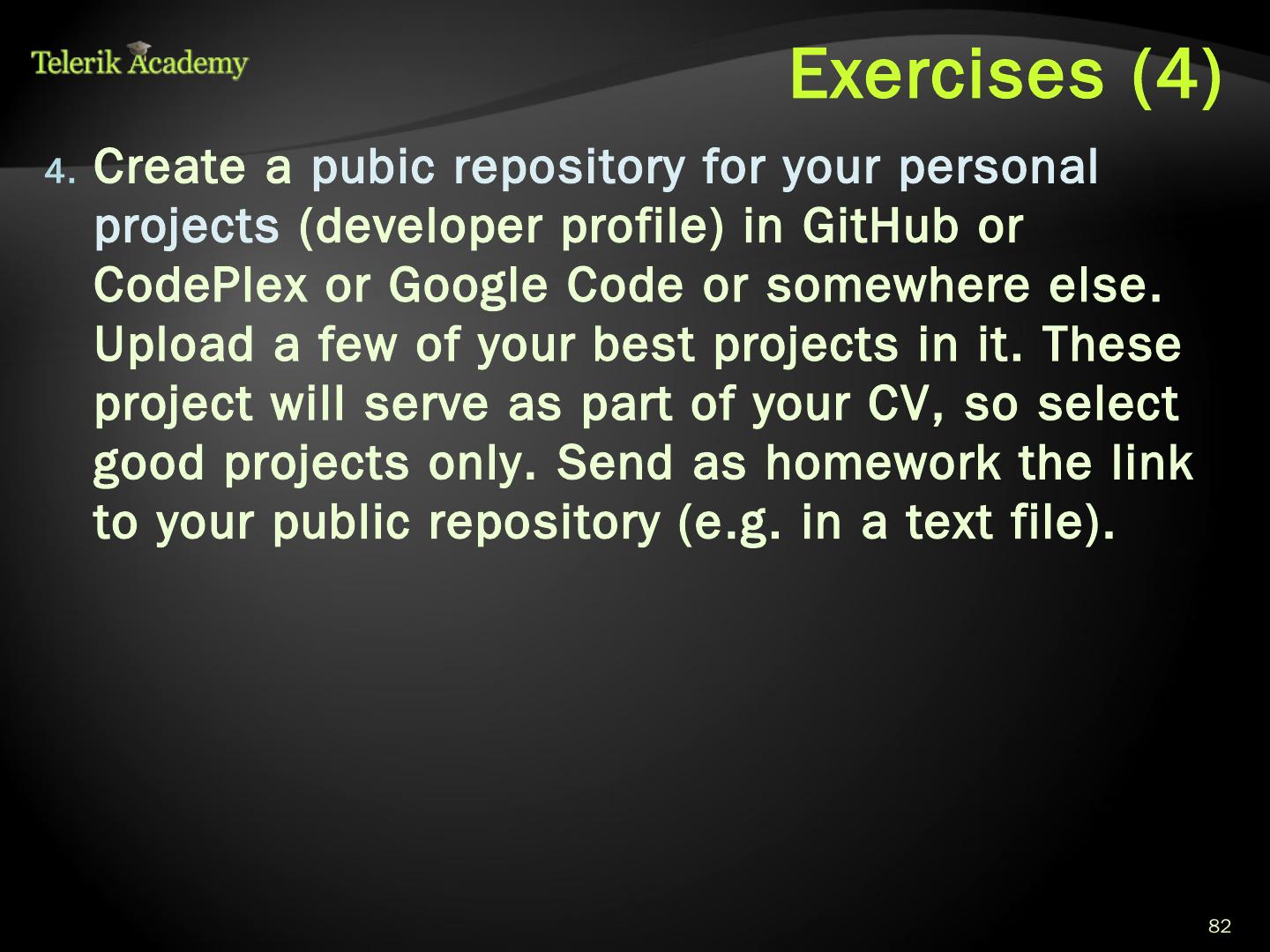 Telerik Academy

Exercises (4)

4. Create a pubic repository for your personal projects (developer profile) in GitHub or CodePlex or Google Code or somewhere else. Upload a few of your best projects in it. These project will serve as part of your CV, so select good projects only. Send as homework the link to your public repository (e.g. in a text file).

82